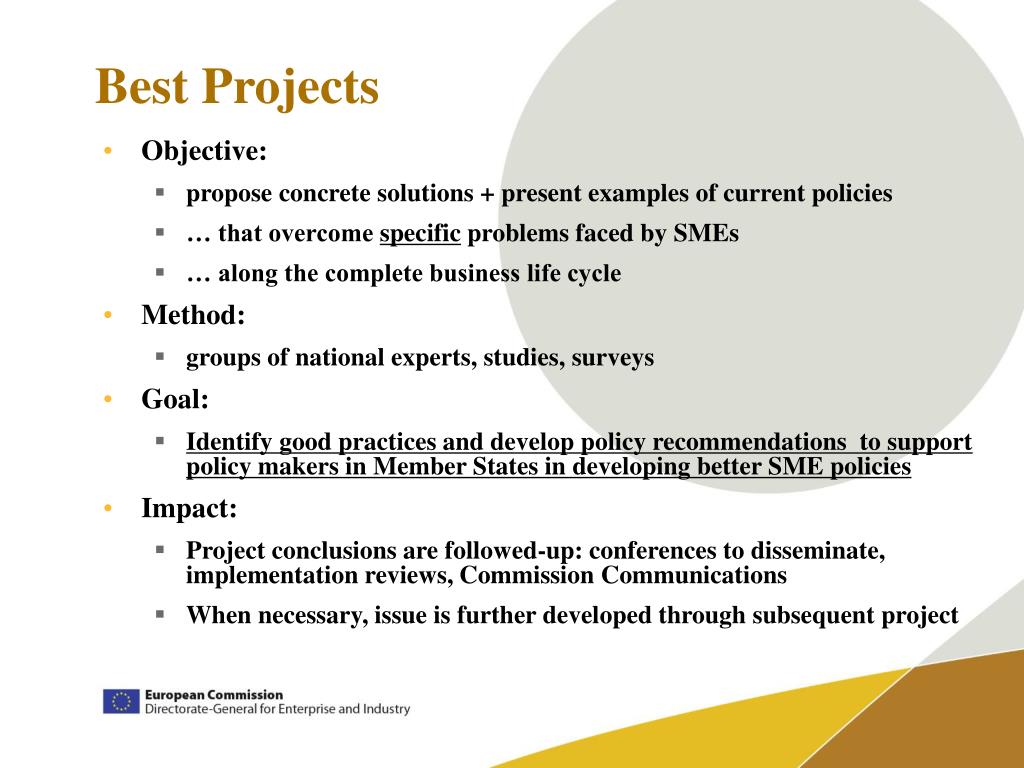 Best Projects

• Objective:
 ▪ propose concrete solutions + present examples of current policies
 ▪ … that overcome specific problems faced by SMEs
 ▪ … along the complete business life cycle
• Method:
 ▪ groups of national experts, studies, surveys
• Goal:
 ▪ Identify good practices and develop policy recommendations to support policy makers in Member States in developing better SME policies
• Impact:
 ▪ Project conclusions are followed-up: conferences to disseminate, implementation reviews, Commission Communications
 ▪ When necessary, issue is further developed through subsequent project

European Commission
Directorate-General for Enterprise and Industry